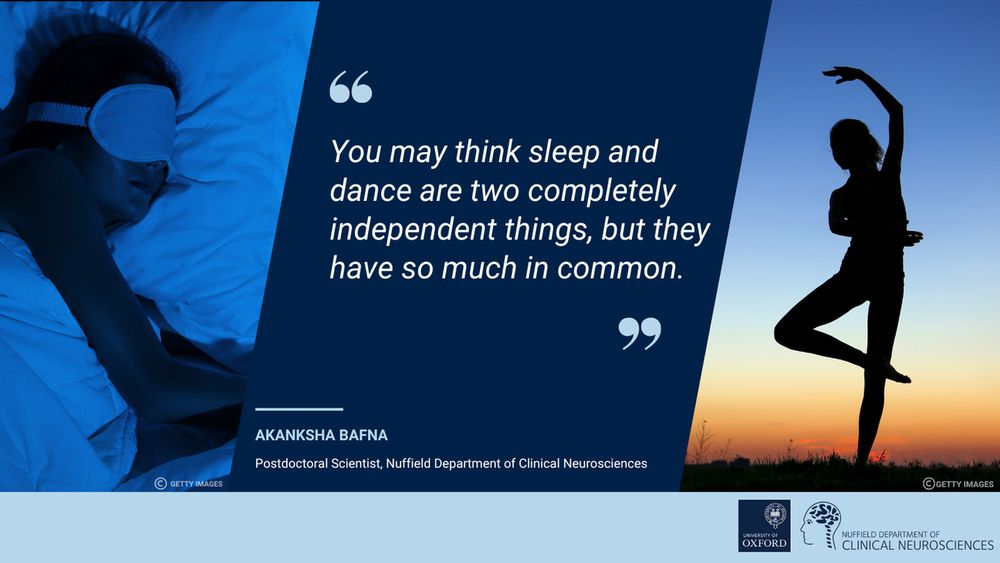 “

You may think sleep and dance are two completely independent things, but they have so much in common.

”

AKANKSHA BAFNA

Postdoctoral Scientist, Nuffield Department of Clinical Neurosciences

© GETTY IMAGES

© GETTY IMAGES

UNIVERSITY OF OXFORD

NUFFIELD DEPARTMENT OF CLINICAL NEUROSCIENCES